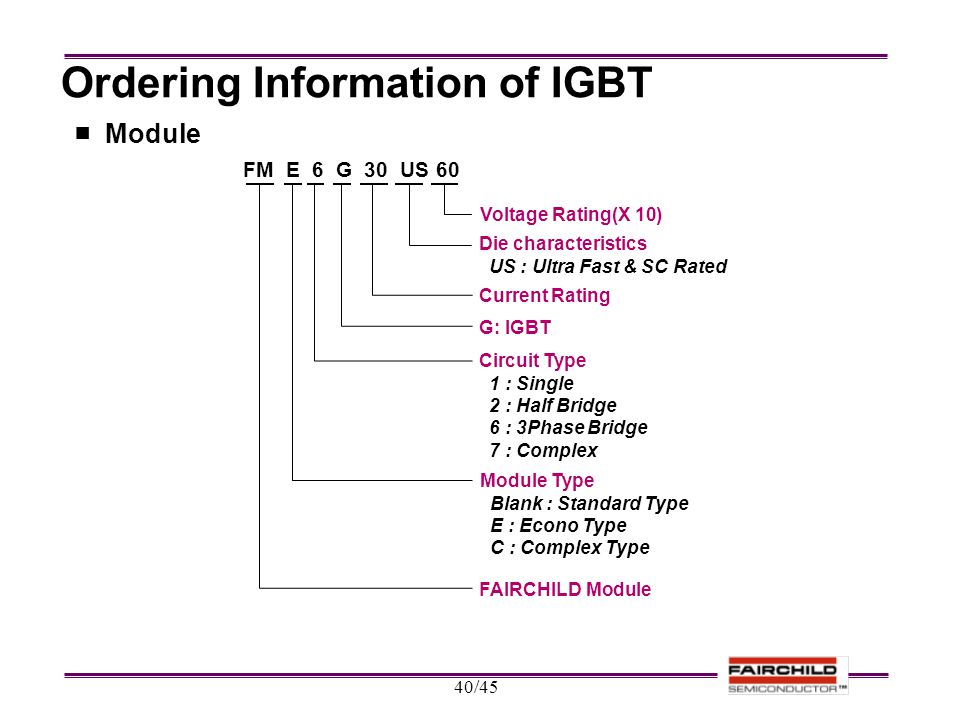 Ordering Information of IGBT

■ Module

FM E 6 G 30 US 60

Voltage Rating(X 10)

Die characteristics
US : Ultra Fast & SC Rated

Current Rating

G: IGBT

Circuit Type
1 : Single
2 : Half Bridge
6 : 3Phase Bridge
7 : Complex

Module Type
Blank : Standard Type
E : Econo Type
C : Complex Type

FAIRCHILD Module

40/45

FAIRCHILD
SEMICONDUCTOR™